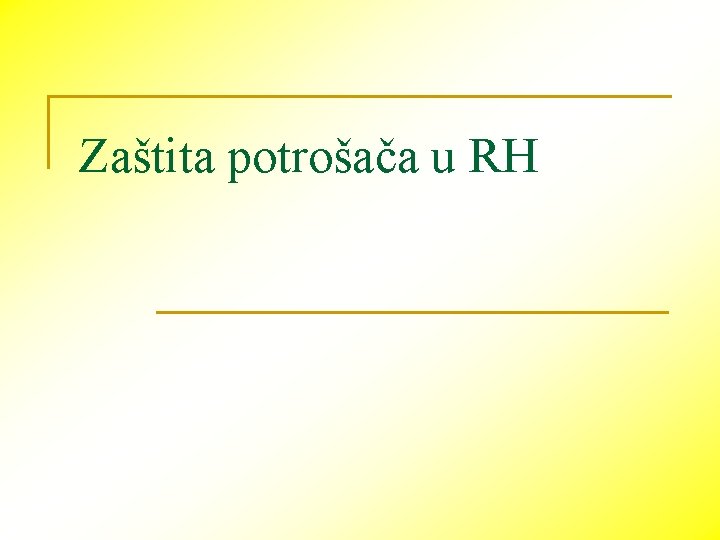 Zaštita potrošača u RH